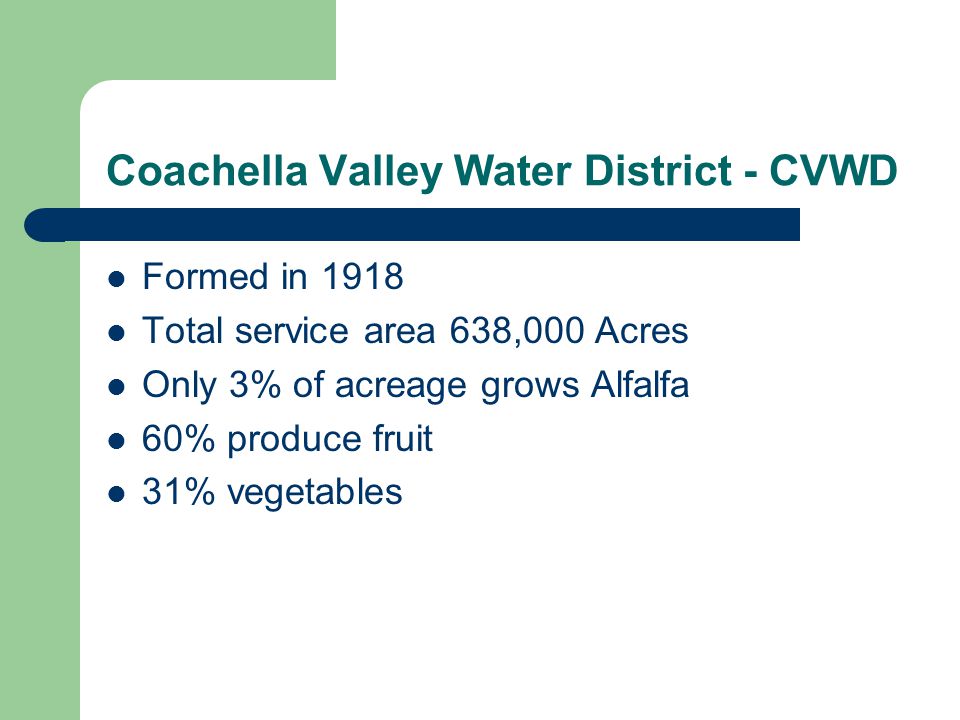 Coachella Valley Water District - CVWD

- Formed in 1918
- Total service area 638,000 Acres
- Only 3% of acreage grows Alfalfa
- 60% produce fruit
- 31% vegetables